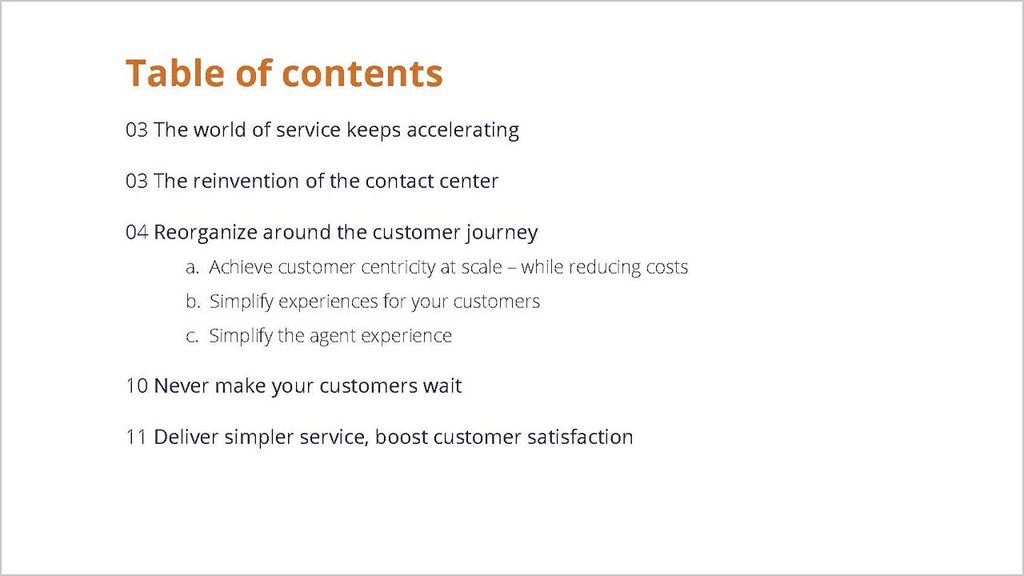 Table of contents

03 The world of service keeps accelerating

03 The reinvention of the contact center

04 Reorganize around the customer journey

a. Achieve customer centricity at scale – while reducing costs

b. Simplify experiences for your customers

c. Simplify the agent experience

10 Never make your customers wait

11 Deliver simpler service, boost customer satisfaction